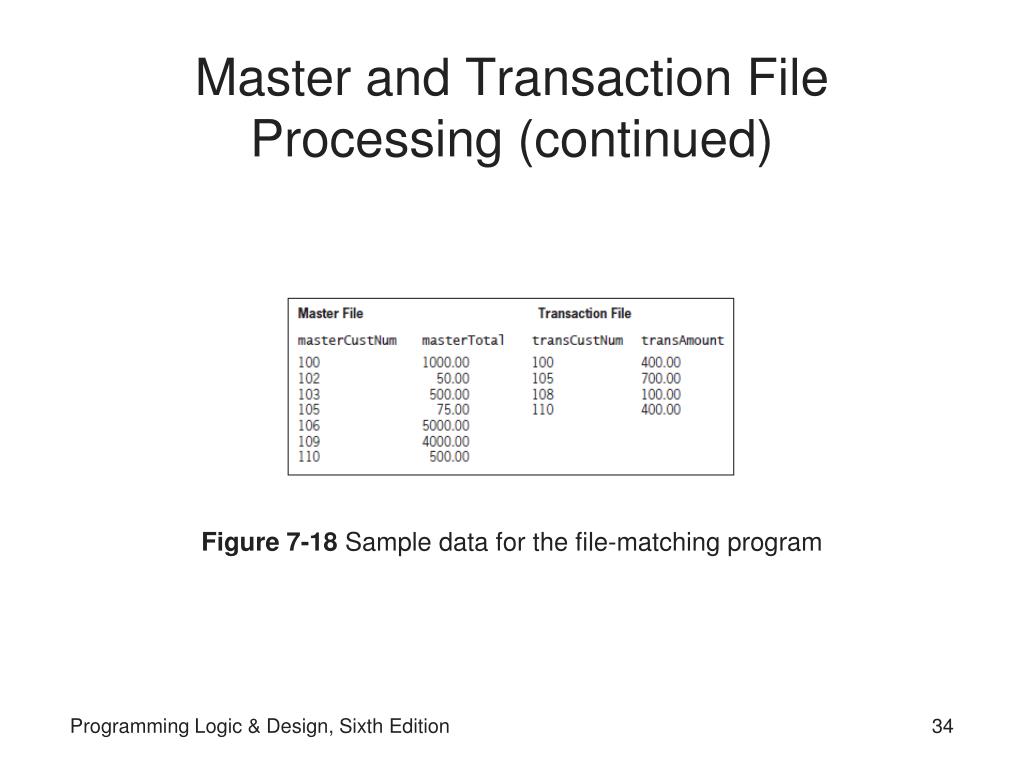 Master and Transaction File Processing (continued)

| Master File | | Transaction File | |
|---|---|---|---|
| masterCustNum | masterTotal | transCustNum | transAmount |
| 100 | 1000.00 | 100 | 400.00 |
| 102 | 50.00 | 105 | 700.00 |
| 103 | 500.00 | 108 | 100.00 |
| 105 | 75.00 | 110 | 400.00 |
| 106 | 5000.00 | | |
| 109 | 4000.00 | | |
| 110 | 500.00 | | |

**Figure 7-18** Sample data for the file-matching program

Programming Logic & Design, Sixth Edition

34